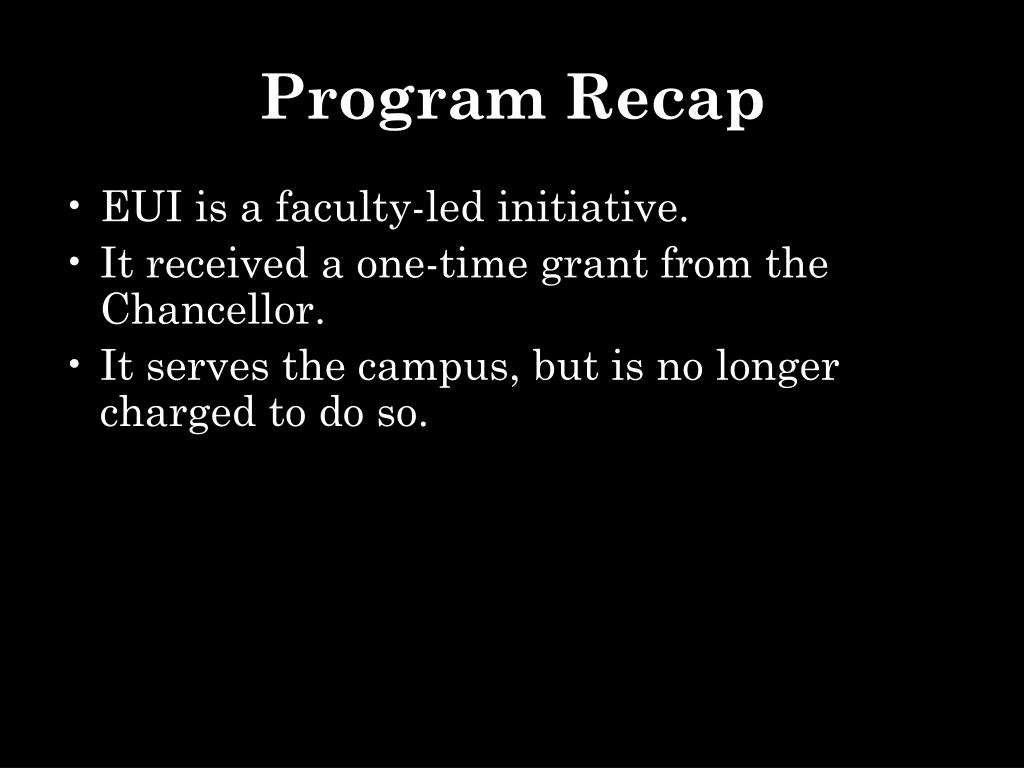 Program Recap

• EUI is a faculty-led initiative.
• It received a one-time grant from the Chancellor.
• It serves the campus, but is no longer charged to do so.